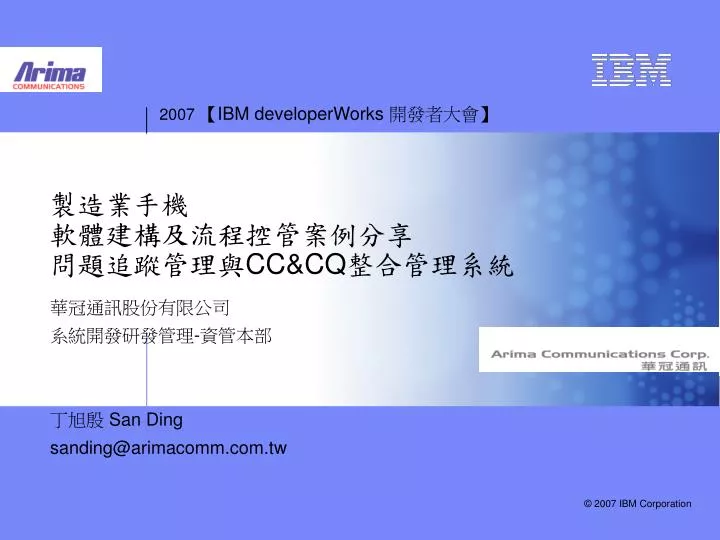 Arima
COMMUNICATIONS

IBM

2007 【IBM developerWorks 開發者大會】

製造業手機
軟體建構及流程控管案例分享
問題追蹤管理與CC&CQ整合管理系統

華冠通訊股份有限公司
系統開發研發管理-資管本部

Arima Communications Corp.
華冠通訊

丁旭殷 San Ding
sanding@arimacomm.com.tw

© 2007 IBM Corporation